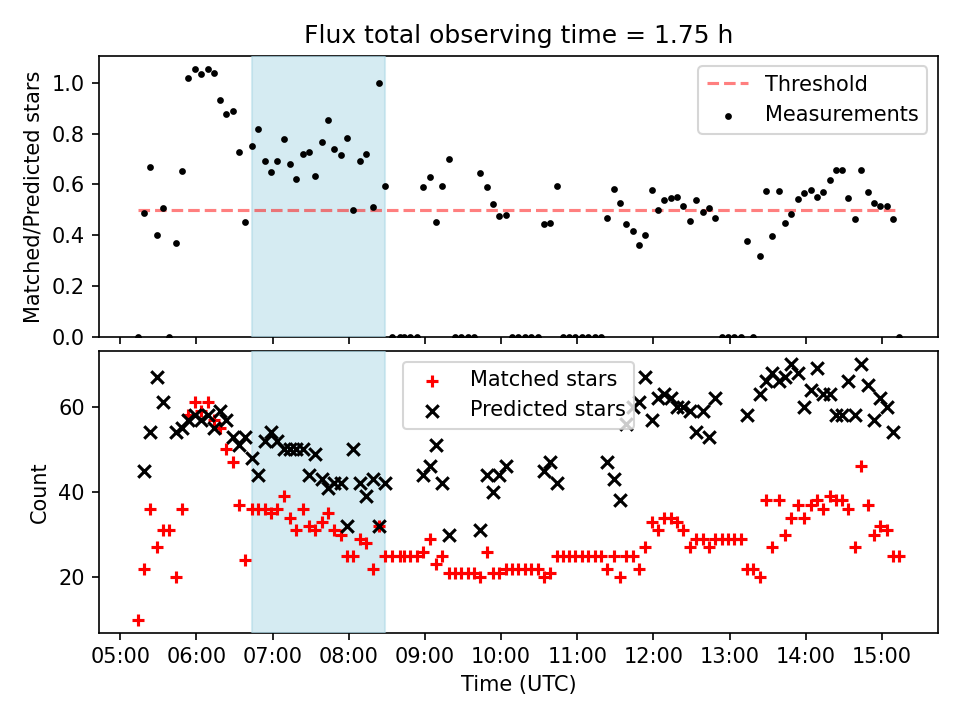 Flux total observing time = 1.75 h

Matched/Predicted stars

1.0
0.8
0.6
0.4
0.2
0.0

Threshold
Measurements

Count

60
40
20

Matched stars
Predicted stars

05:00 06:00 07:00 08:00 09:00 10:00 11:00 12:00 13:00 14:00 15:00

Time (UTC)